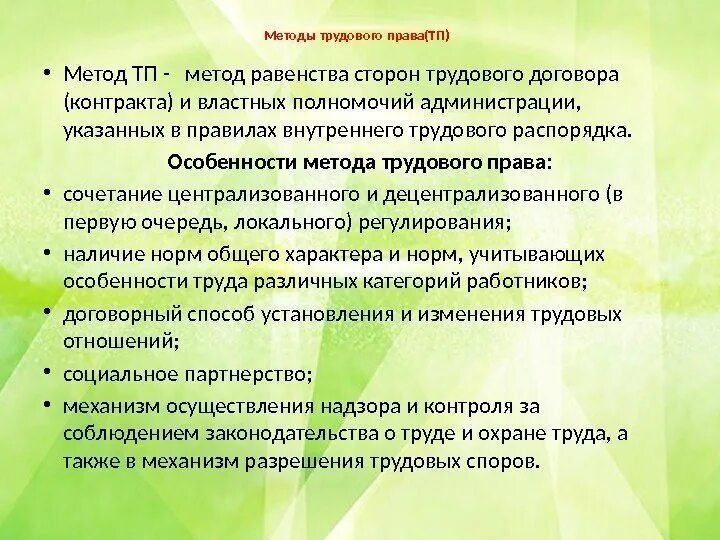 Методы трудового права(ТП)

• Метод ТП - метод равенства сторон трудового договора (контракта) и властных полномочий администрации, указанных в правилах внутреннего трудового распорядка.

Особенности метода трудового права:

• сочетание централизованного и децентрализованного (в первую очередь, локального) регулирования;
• наличие норм общего характера и норм, учитывающих особенности труда различных категорий работников;
• договорный способ установления и изменения трудовых отношений;
• социальное партнерство;
• механизм осуществления надзора и контроля за соблюдением законодательства о труде и охране труда, а также в механизм разрешения трудовых споров.